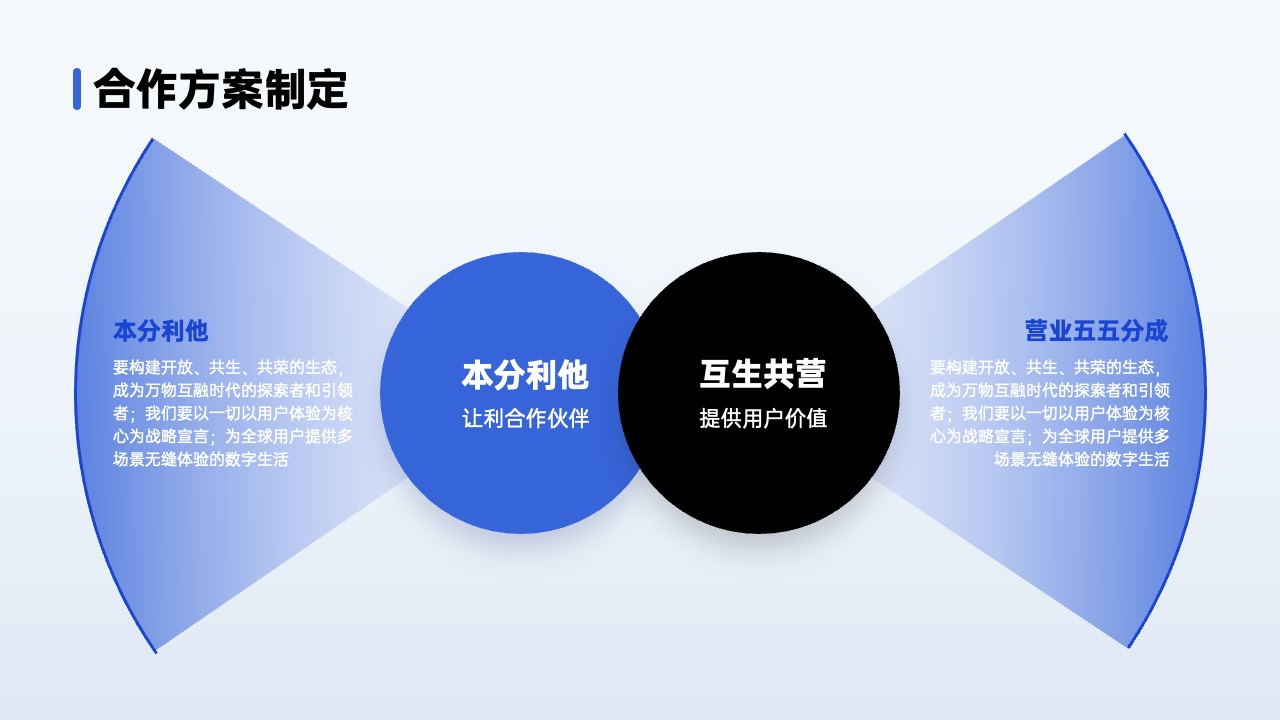 合作方案制定

本分利他

要构建开放、共生、共荣的生态，成为万物互融时代的探索者和引领者；我们要以一切以用户体验为核心为战略宣言；为全球用户提供多场景无缝体验的数字生活

本分利他

让利合作伙伴

互生共营

提供用户价值

营业五五分成

要构建开放、共生、共荣的生态，成为万物互融时代的探索者和引领者；我们要以一切以用户体验为核心为战略宣言；为全球用户提供多场景无缝体验的数字生活